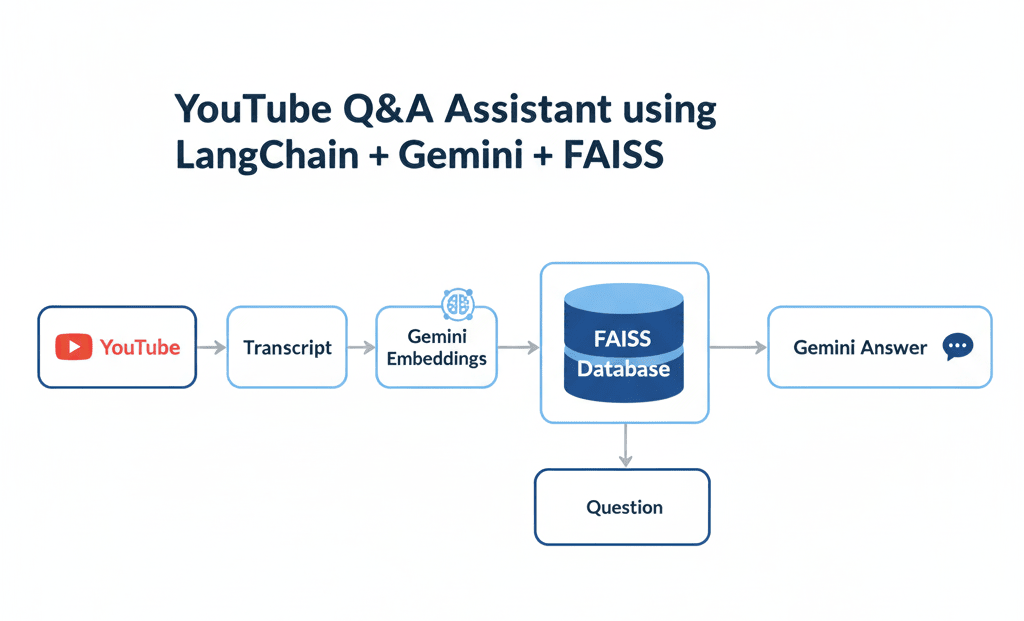 YouTube Q&A Assistant using LangChain + Gemini + FAISS

YouTube

Transcript

Gemini Embeddings

FAISS Database

Gemini Answer

Question